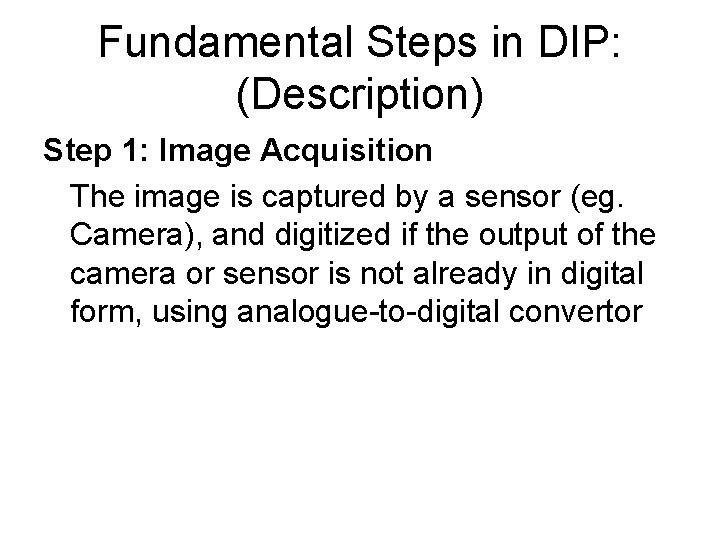 Fundamental Steps in DIP: (Description)

Step 1: Image Acquisition

The image is captured by a sensor (eg. Camera), and digitized if the output of the camera or sensor is not already in digital form, using analogue-to-digital convertor